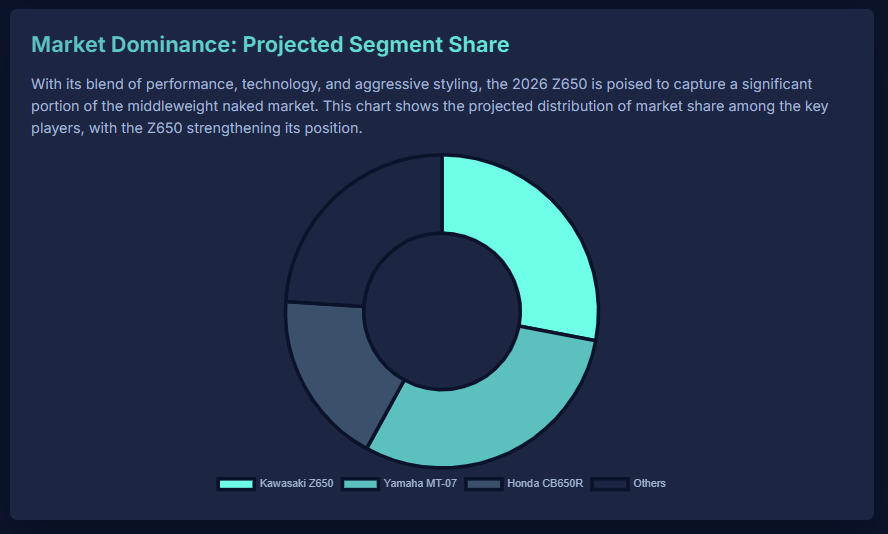 Market Dominance: Projected Segment Share

With its blend of performance, technology, and aggressive styling, the 2026 Z650 is poised to capture a significant portion of the middleweight naked market. This chart shows the projected distribution of market share among the key players, with the Z650 strengthening its position.

Kawasaki Z650 Yamaha MT-07 Honda CB650R Others